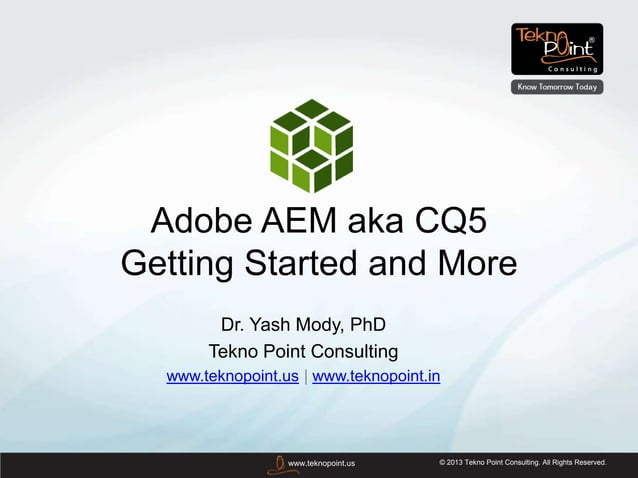 Tekno Point®
Consulting
Know Tomorrow Today

Adobe AEM aka CQ5
Getting Started and More

Dr. Yash Mody, PhD
Tekno Point Consulting
www.teknopoint.us | www.teknopoint.in

www.teknopoint.us
© 2013 Tekno Point Consulting. All Rights Reserved.